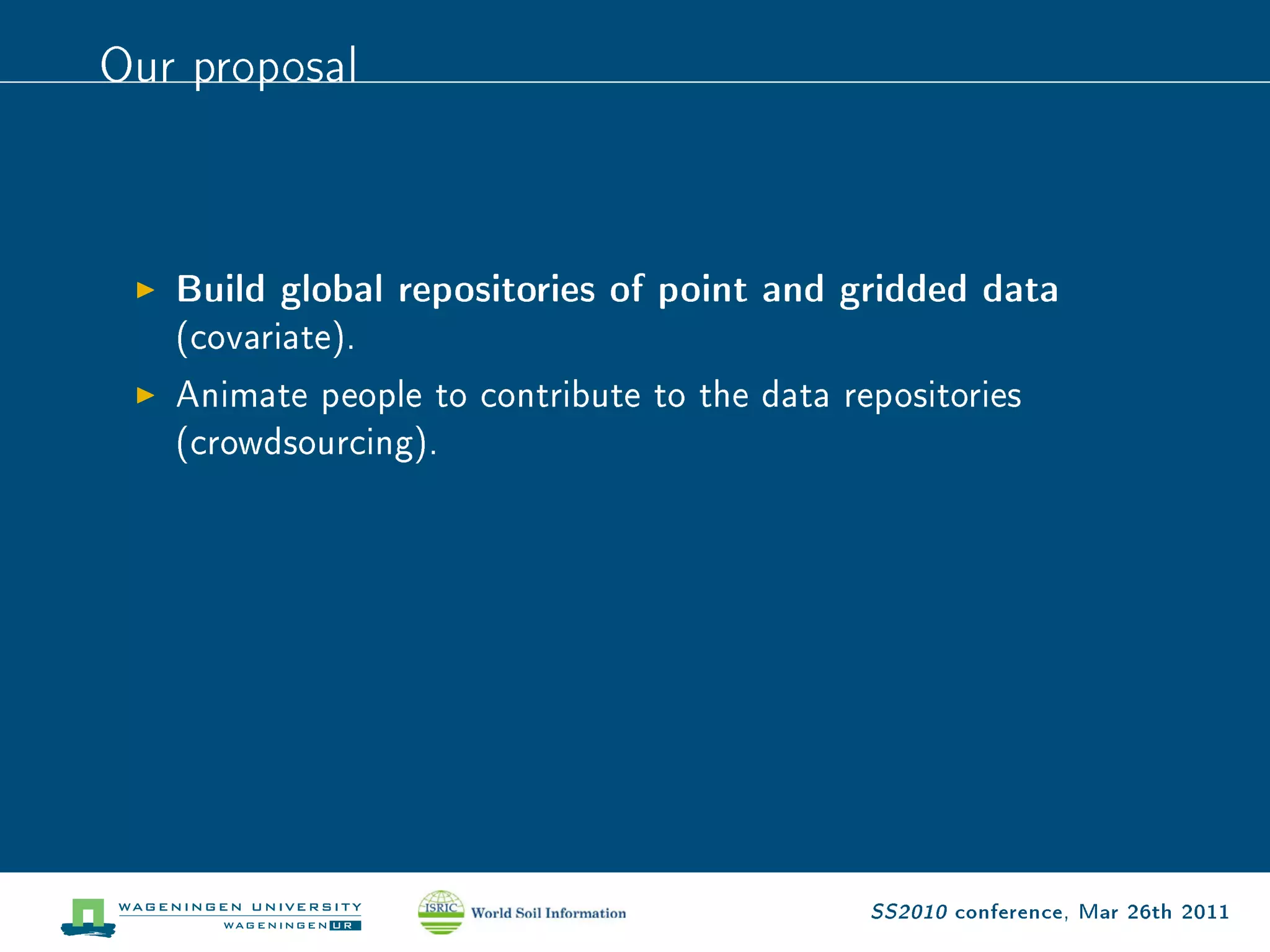 Our proposal

▶ Build global repositories of point and gridded data (covariate).

▶ Animate people to contribute to the data repositories (crowdsourcing).

WAGENINGEN UNIVERSITY
WAGENINGEN UR

ISRIC World Soil Information

SS2010 conference, Mar 26th 2011